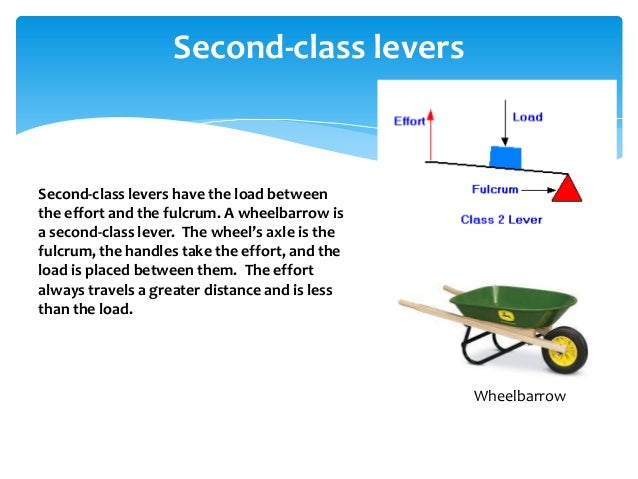 Second-class levers

Second-class levers have the load between the effort and the fulcrum. A wheelbarrow is a second-class lever. The wheel's axle is the fulcrum, the handles take the effort, and the load is placed between them. The effort always travels a greater distance and is less than the load.

Effort

Load

Fulcrum

Class 2 Lever

Wheelbarrow